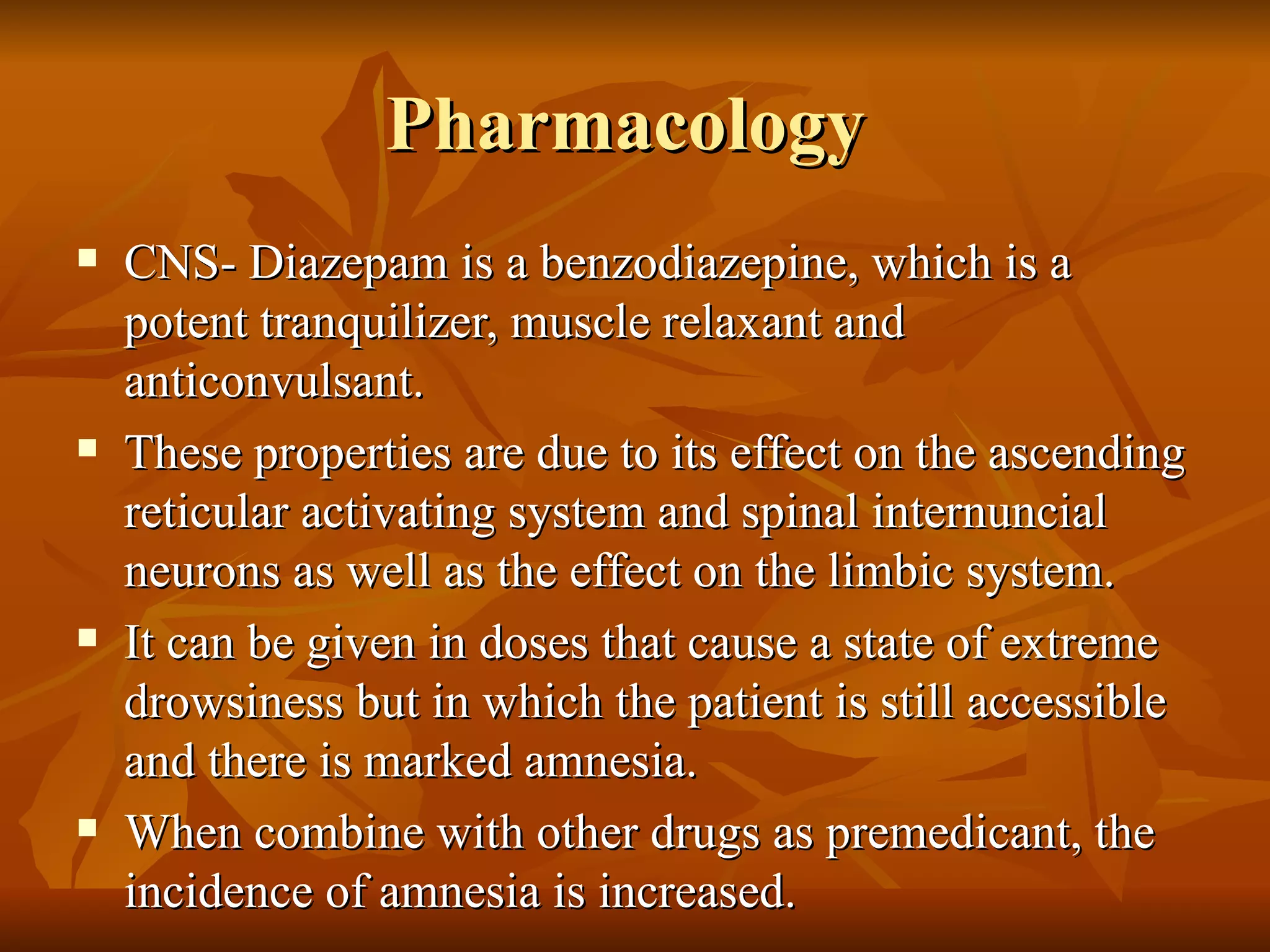 Pharmacology

▪ CNS- Diazepam is a benzodiazepine, which is a potent tranquilizer, muscle relaxant and anticonvulsant.

▪ These properties are due to its effect on the ascending reticular activating system and spinal internuncial neurons as well as the effect on the limbic system.

▪ It can be given in doses that cause a state of extreme drowsiness but in which the patient is still accessible and there is marked amnesia.

▪ When combine with other drugs as premedicant, the incidence of amnesia is increased.